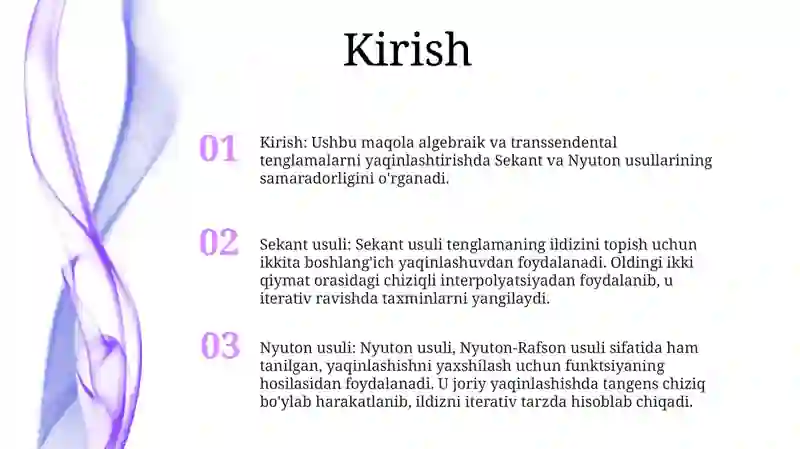 Kirish

01

Kirish: Ushbu maqola algebraik va transsendental tenglamalarni yaqinlashtirishda Sekant va Nyuton usullarining samaradorligini o'rganadi.

02

Sekant usuli: Sekant usuli tenglamaning ildizini topish uchun ikkita boshlang'ich yaqinlashuvdan foydalanadi. Oldingi ikki qiymat orasidagi chiziqli interpolyatsiyadan foydalanib, u iterativ ravishda taxminlarni yangilaydi.

03

Nyuton usuli: Nyuton usuli, Nyuton-Rafson usuli sifatida ham tanilgan, yaqinlashishni yaxshilash uchun funktsiyaning hosilasidan foydalanadi. U joriy yaqinlashishda tangens chiziq bo'ylab harakatlanib, ildizni iterativ tarzda hisoblab chiqadi.